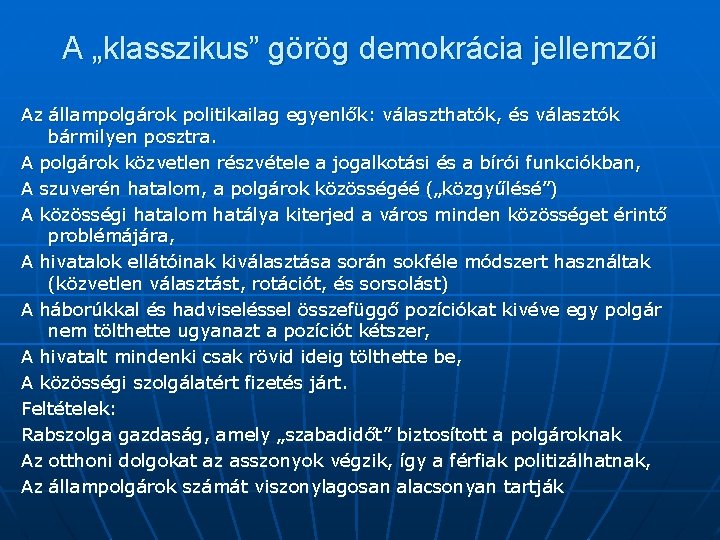 A „klasszikus” görög demokrácia jellemzői

Az állampolgárok politikailag egyenlők: választhatók, és választók bármilyen posztra.

A polgárok közvetlen részvétele a jogalkotási és a bírói funkciókban,

A szuverén hatalom, a polgárok közösségéé („közgyűlésé”)

A közösségi hatalom hatálya kiterjed a város minden közösséget érintő problémájára,

A hivatalok ellátóinak kiválasztása során sokféle módszert használtak (közvetlen választást, rotációt, és sorsolást)

A háborúkkal és hadviseléssel összefüggő pozíciókat kivéve egy polgár nem tölthette ugyanazt a pozíciót kétszer,

A hivatalt mindenki csak rövid ideig tölthette be,

A közösségi szolgálatért fizetés járt.

Feltételek:

Rabszolga gazdaság, amely „szabadidőt” biztosított a polgároknak

Az otthoni dolgokat az asszonyok végzik, így a férfiak politizálhatnak,

Az állampolgárok számát viszonylagosan alacsonyan tartják